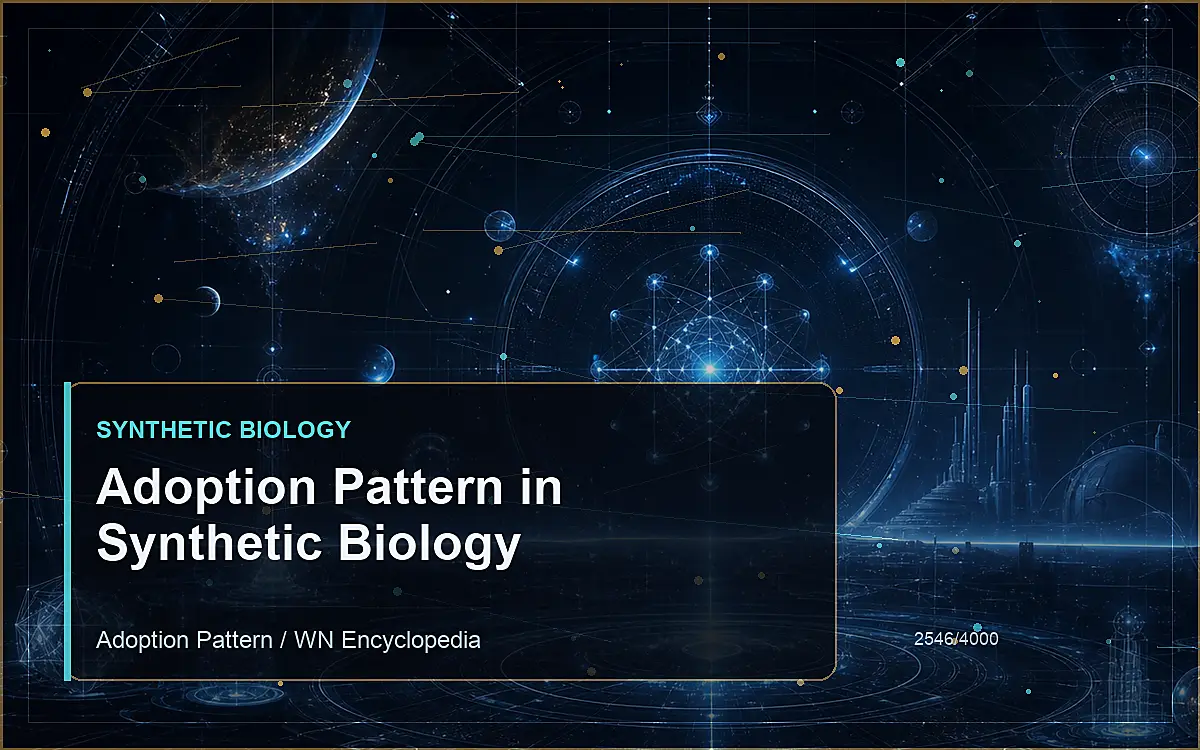 SYNTHETIC BIOLOGY

Adoption Pattern in Synthetic Biology

Adoption Pattern / WN Encyclopedia

2546/4000